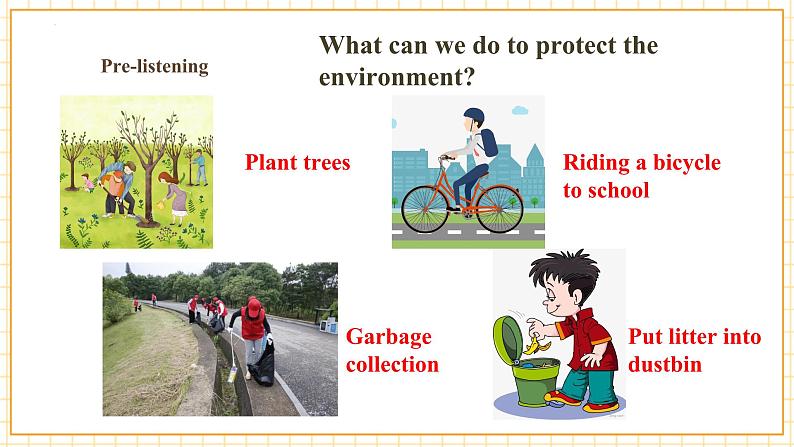 Pre-listening

What can we do to protect the environment?

Plant trees

Riding a bicycle to school

Garbage collection

Put litter into dustbin